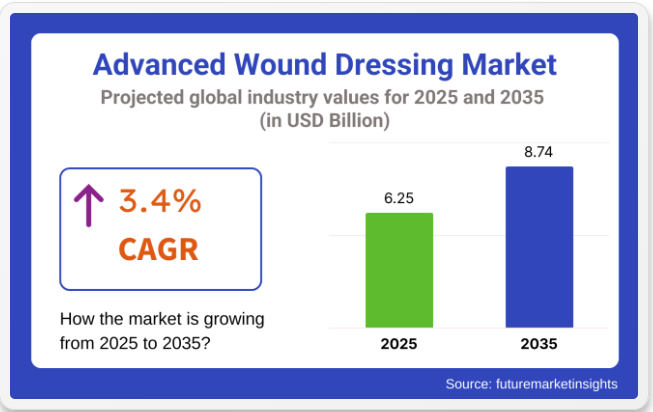 Advanced Wound Dressing Market

Projected global industry values for 2025 and 2035 (in USD Billion)

3.4%
CAGR

How the market is growing from 2025 to 2035?

6.25
8.74
2025
2035

Source: futuremarketinsights